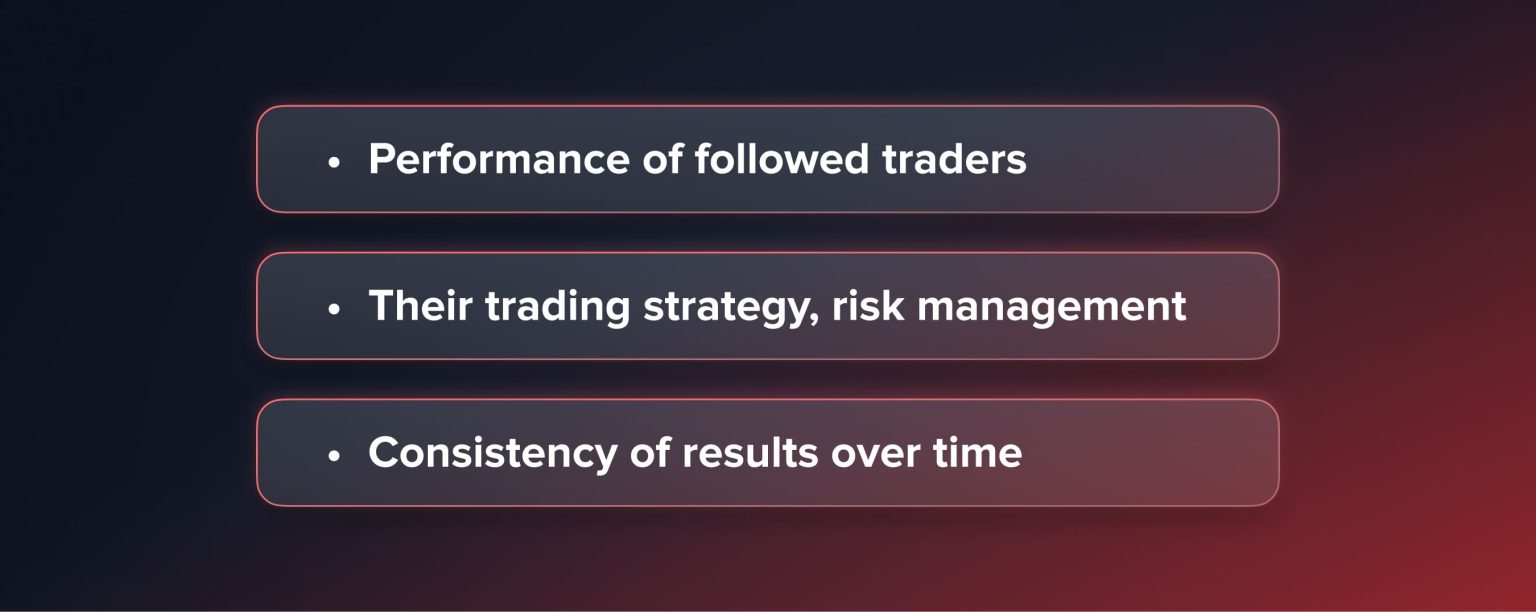 • Performance of followed traders

• Their trading strategy, risk management

• Consistency of results over time